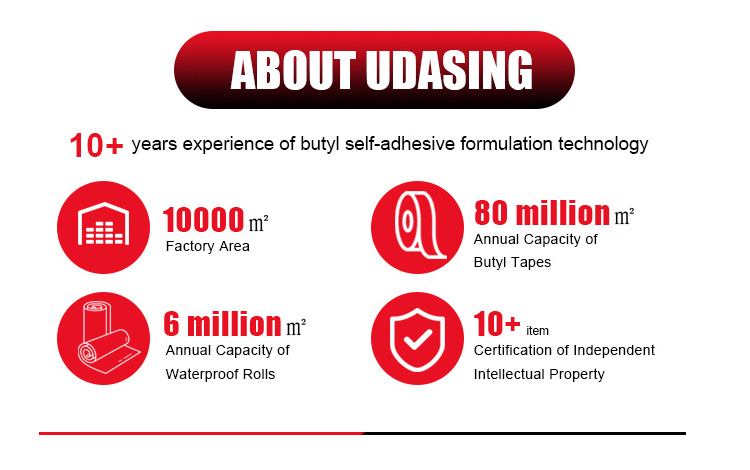 ABOUT UDASING

10+ years experience of butyl self-adhesive formulation technology

10000 $m^2$
Factory Area

80 million $m^2$
Annual Capacity of Butyl Tapes

6 million $m^2$
Annual Capacity of Waterproof Rolls

10+ item
Certification of Independent Intellectual Property